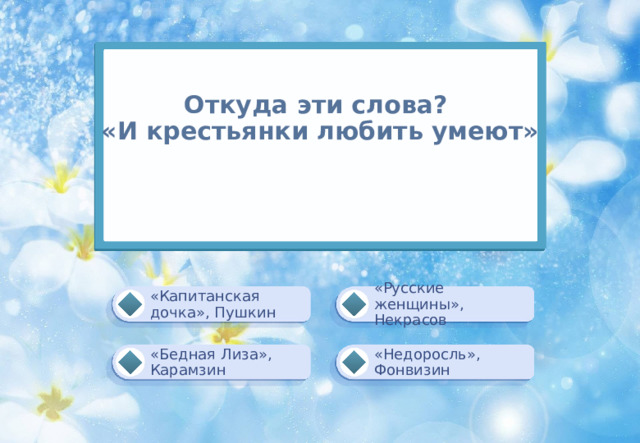 Откуда эти слова?
«И крестьянки любить умеют»

«Капитанская дочка», Пушкин

«Русские женщины», Некрасов

«Бедная Лиза», Карамзин

«Недоросль», Фонвизин